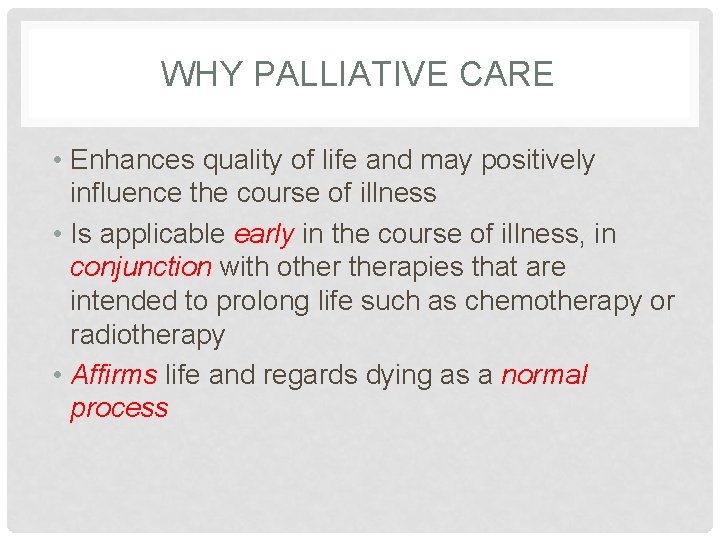 WHY PALLIATIVE CARE

• Enhances quality of life and may positively influence the course of illness
• Is applicable early in the course of illness, in conjunction with other therapies that are intended to prolong life such as chemotherapy or radiotherapy
• Affirms life and regards dying as a normal process